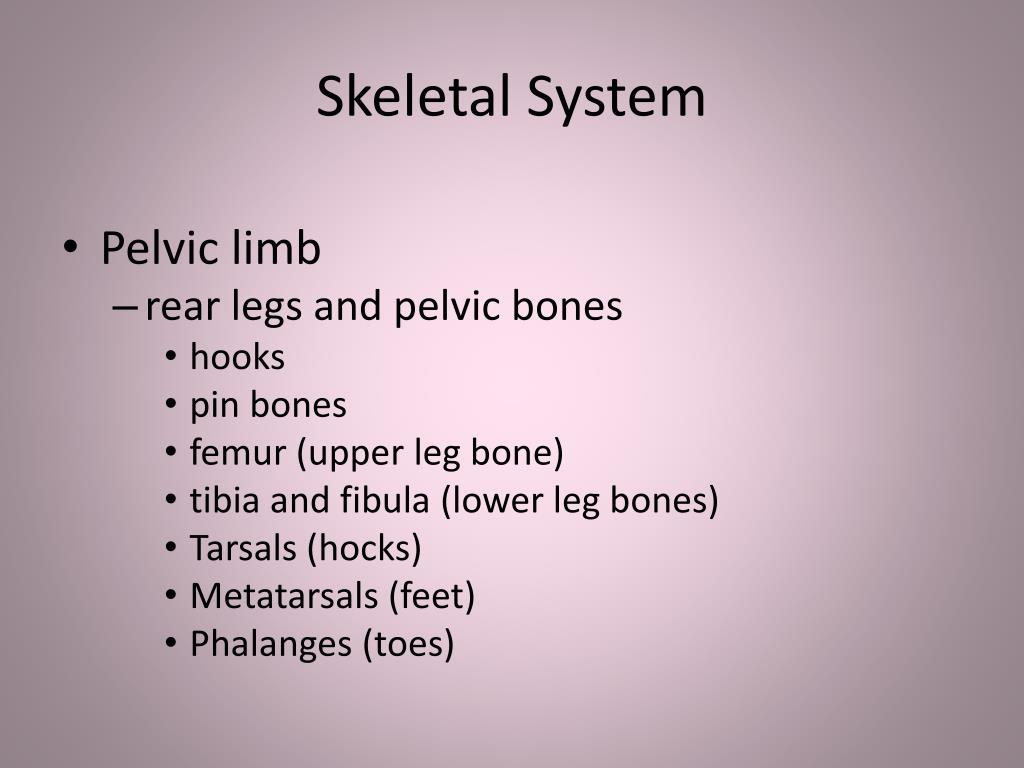 Skeletal System

• Pelvic limb
– rear legs and pelvic bones
• hooks
• pin bones
• femur (upper leg bone)
• tibia and fibula (lower leg bones)
• Tarsals (hocks)
• Metatarsals (feet)
• Phalanges (toes)